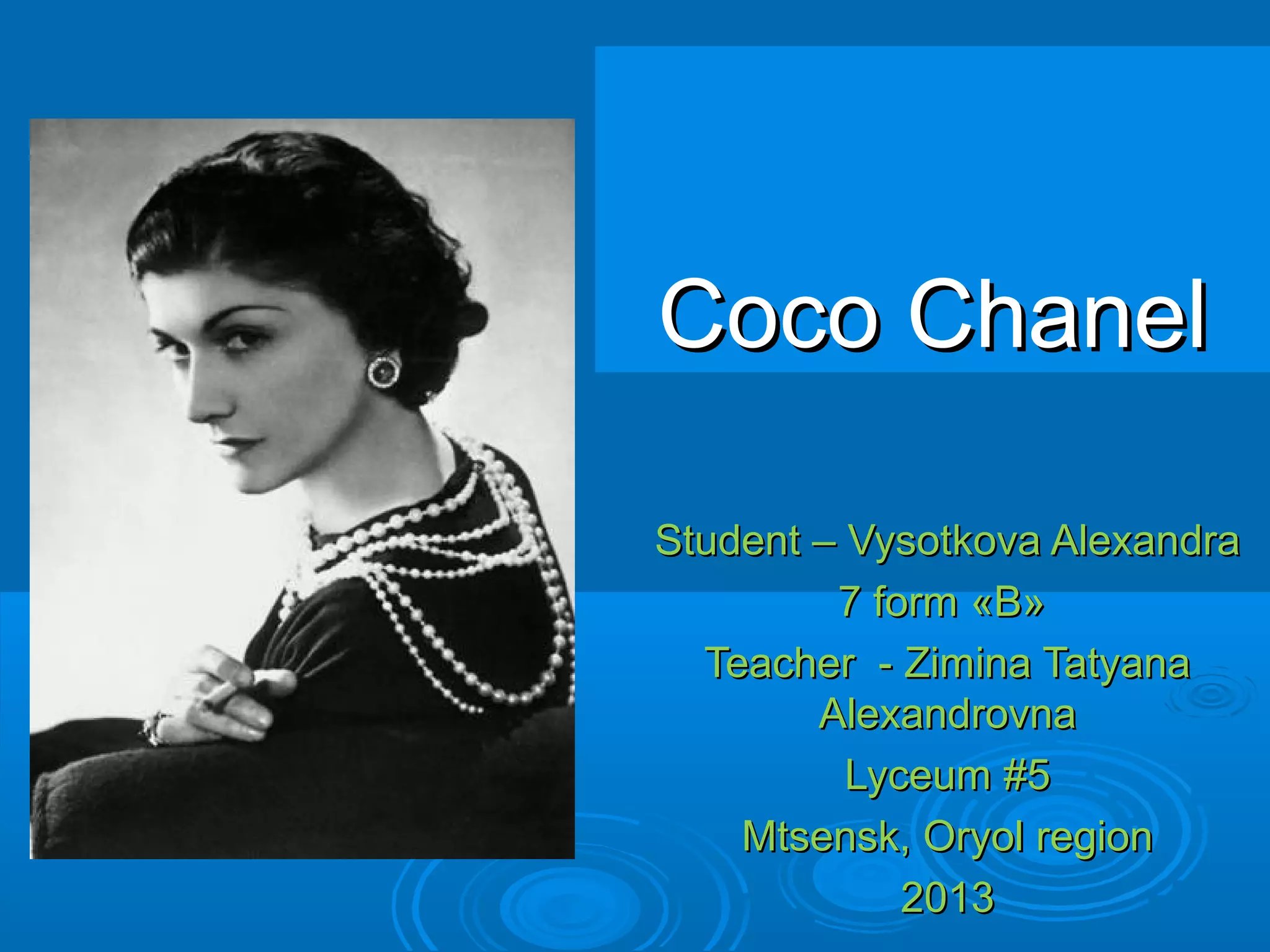 Coco Chanel

Student – Vysotkova Alexandra
7 form «B»
Teacher - Zimina Tatyana Alexandrovna
Lyceum #5
Mtsensk, Oryol region
2013